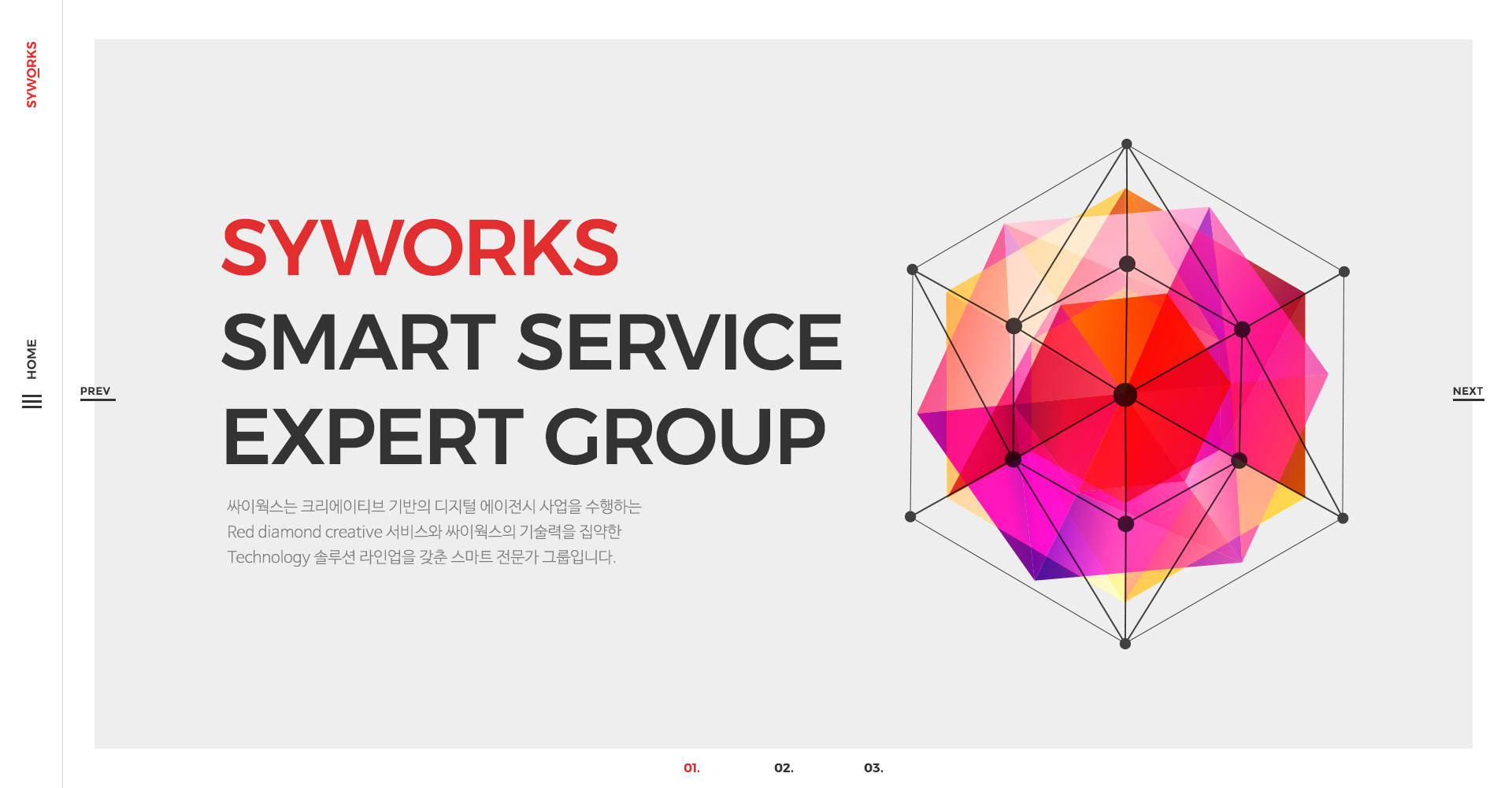 SYWORKS

HOME

PREV

SYWORKS
SMART SERVICE
EXPERT GROUP

싸이웍스는 크리에이티브 기반의 디지털 에이전시 사업을 수행하는
Red diamond creative 서비스와 싸이웍스의 기술력을 집약한
Technology 솔루션 라인업을 갖춘 스마트 전문가 그룹입니다.

NEXT

01. 02. 03.